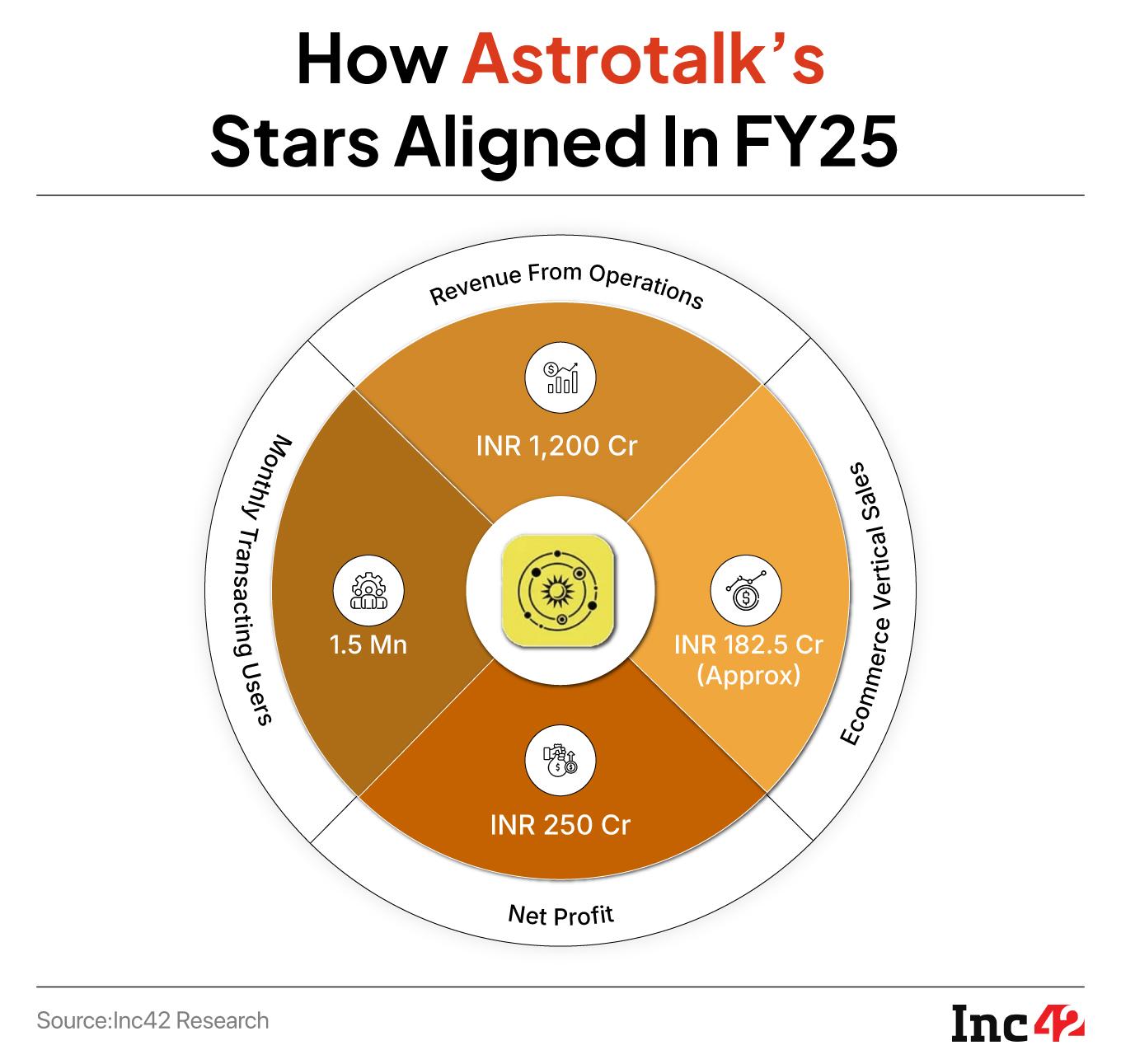 How Astrotalk's Stars Aligned In FY25

Revenue From Operations

INR 1,200 Cr

Ecommerce Vertical Sales

INR 182.5 Cr (Approx)

Net Profit

INR 250 Cr

Monthly Transacting Users

1.5 Mn

Source:Inc42 Research

Inc42